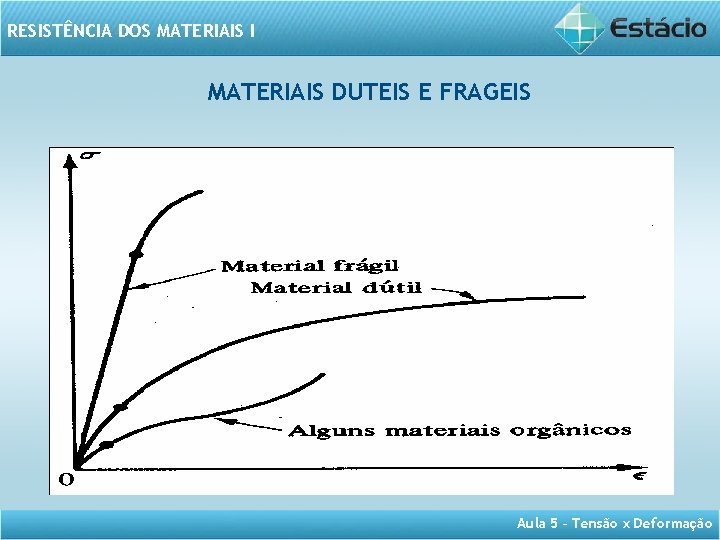 RESISTÊNCIA DOS MATERIAIS I

Estácio

MATERIAIS DUTEIS E FRAGEIS

$\sigma$

Material frágil

Material dútil

Alguns materiais orgânicos

O

$\epsilon$

Aula 5 - Tensão x Deformação